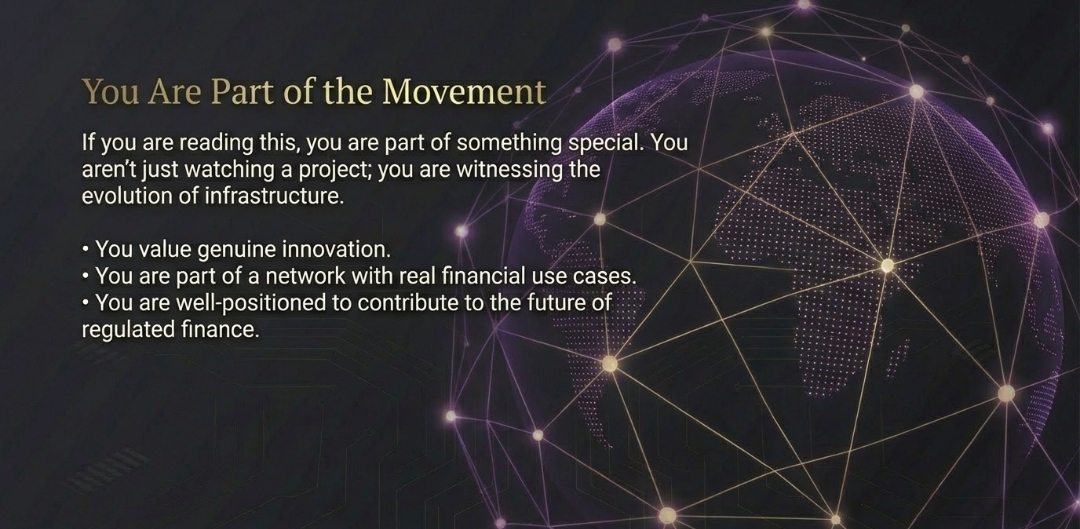 You Are Part of the Movement

If you are reading this, you are part of something special. You aren't just watching a project; you are witnessing the evolution of infrastructure.

• You value genuine innovation.
• You are part of a network with real financial use cases.
• You are well-positioned to contribute to the future of regulated finance.